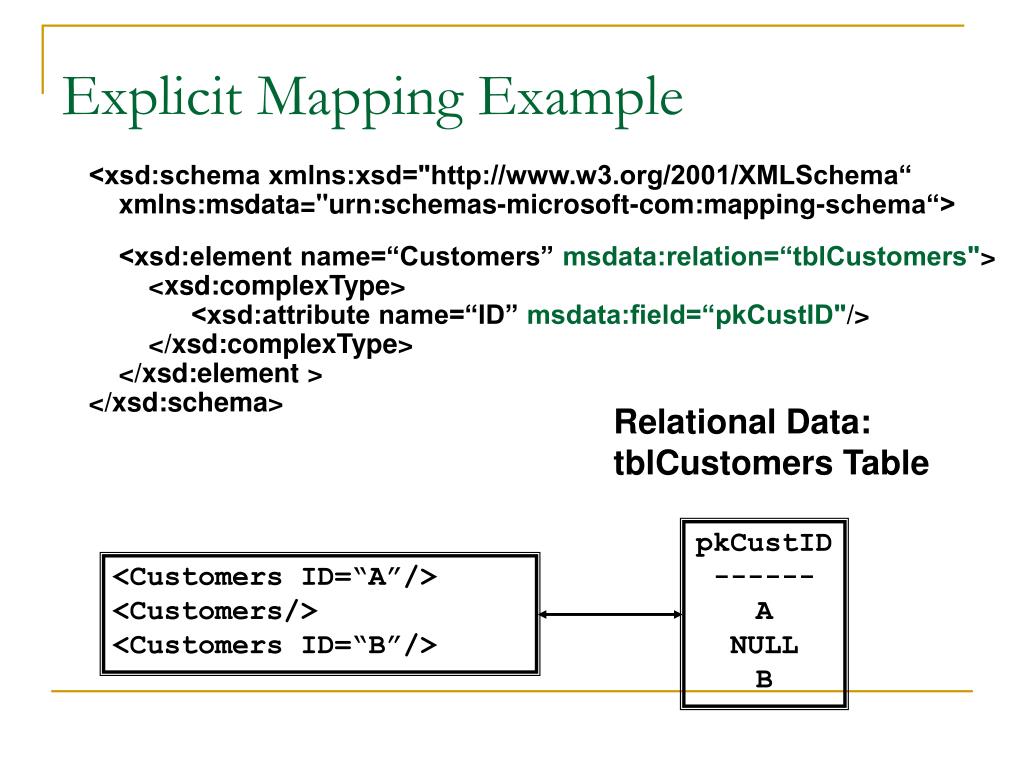 Explicit Mapping Example

<xsd:schema xmlns:xsd="http://www.w3.org/2001/XMLSchema“ xmlns:msdata="urn:schemas-microsoft-com:mapping-schema“>

<xsd:element name=“Customers” msdata:relation=“tblCustomers">
<xsd:complexType>
<xsd:attribute name=“ID” msdata:field=“pkCustID"/>
</xsd:complexType>
</xsd:element >
</xsd:schema>

Relational Data:
tblCustomers Table

<Customers ID=“A”/>
<Customers/>
<Customers ID=“B”/>

pkCustID
------
A
NULL
B